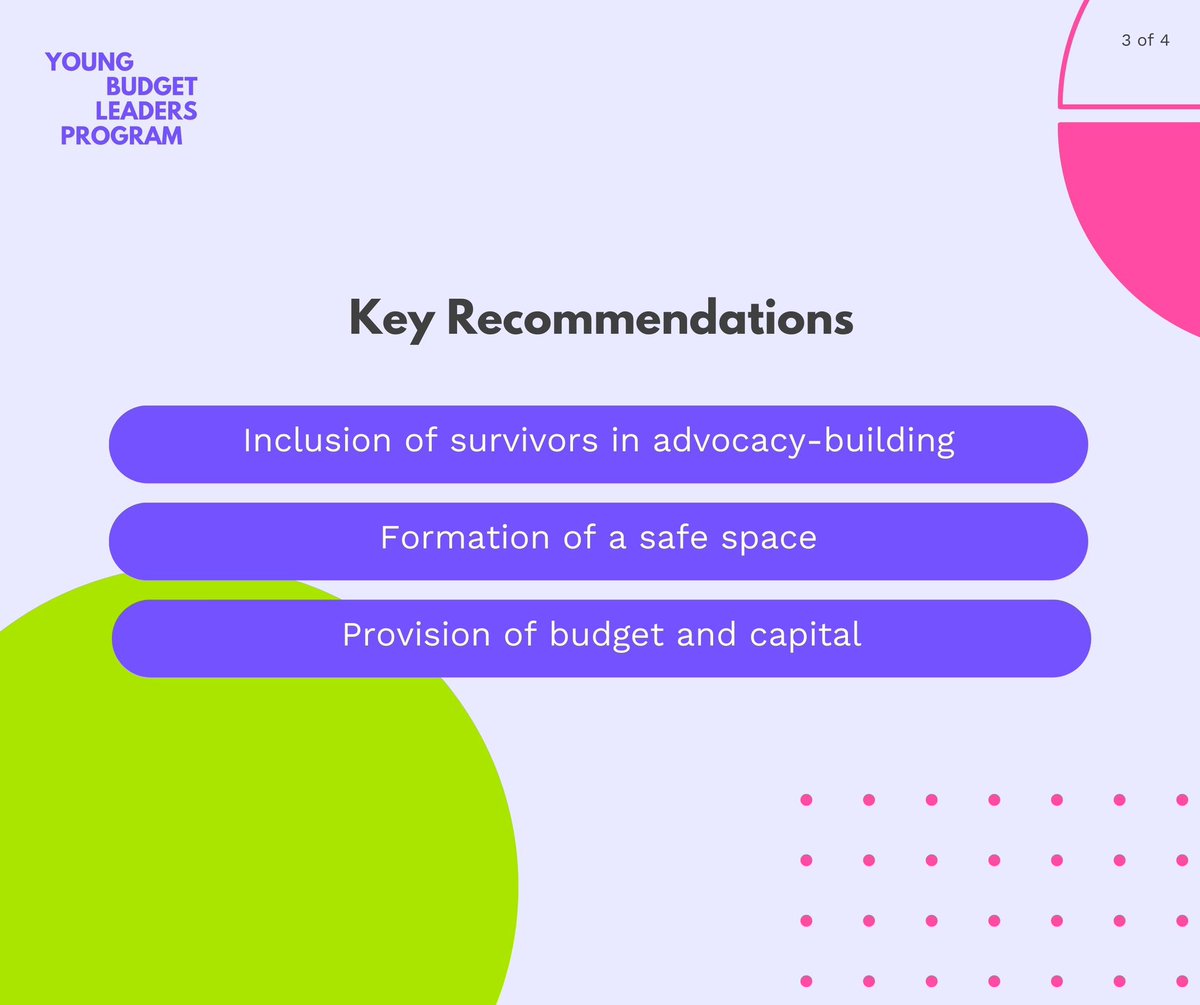 YOUNG
BUDGET
LEADERS
PROGRAM

3 of 4

Key Recommendations

Inclusion of survivors in advocacy-building

Formation of a safe space

Provision of budget and capital